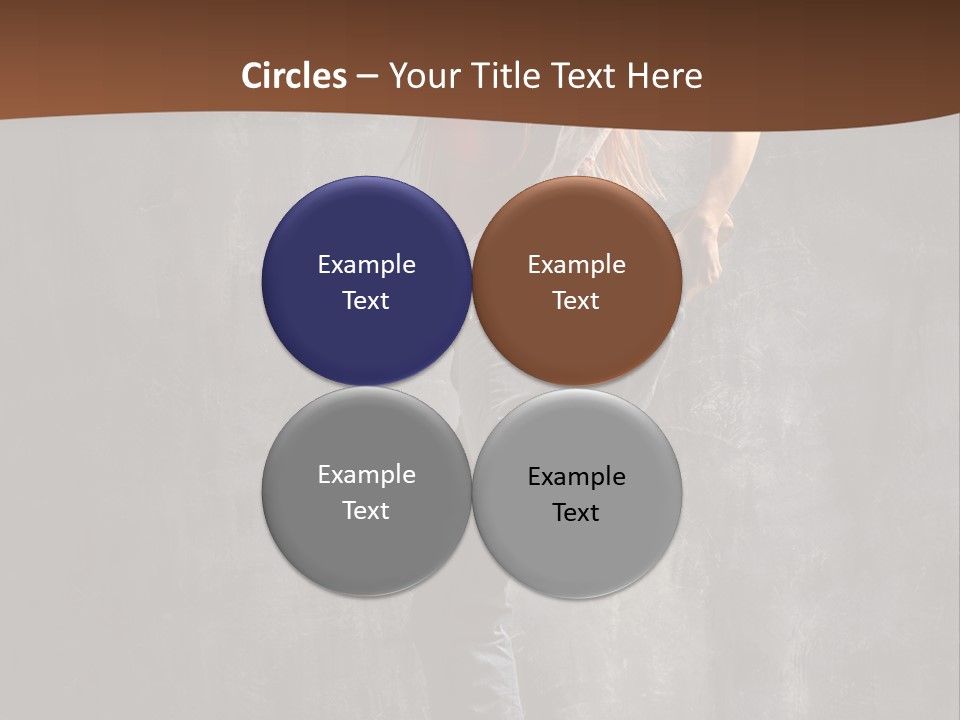 Circles – Your Title Text Here

Example Text

Example Text

Example Text

Example Text